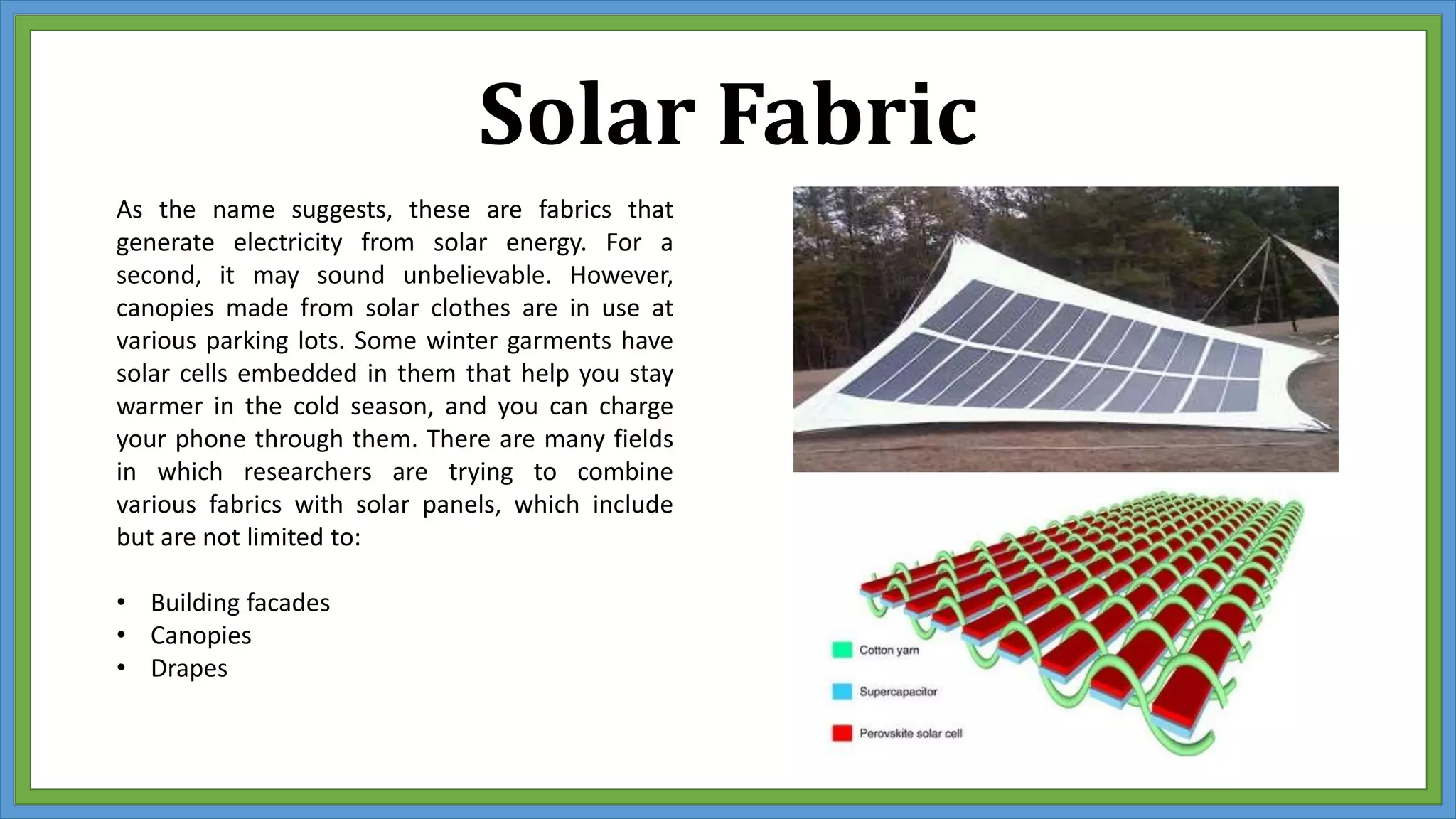 Solar Fabric

As the name suggests, these are fabrics that generate electricity from solar energy. For a second, it may sound unbelievable. However, canopies made from solar clothes are in use at various parking lots. Some winter garments have solar cells embedded in them that help you stay warmer in the cold season, and you can charge your phone through them. There are many fields in which researchers are trying to combine various fabrics with solar panels, which include but are not limited to:

• Building facades
• Canopies
• Drapes

Cotton yarn
Supercapacitor
Perovskite solar cell